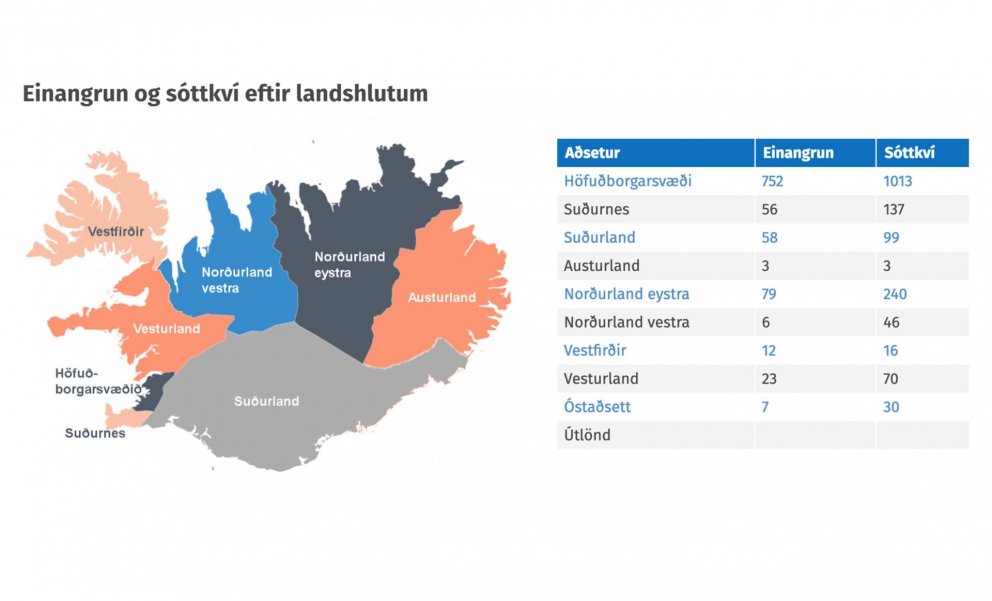 Einangrun og sóttkví eftir landshlutum

Vestfirðir
Norðurland vestra
Norðurland eystra
Austurland
Vesturland
Höfuðborgarsvæðið
Suðurland
Suðurnes

| Aðsetur | Einangrun | Sóttkví |
|---|---|---|
| Höfuðborgarsvæði | 752 | 1013 |
| Suðurnes | 56 | 137 |
| Suðurland | 58 | 99 |
| Austurland | 3 | 3 |
| Norðurland eystra | 79 | 240 |
| Norðurland vestra | 6 | 46 |
| Vestfirðir | 12 | 16 |
| Vesturland | 23 | 70 |
| Óstaðsett | 7 | 30 |
| Útlönd | | |